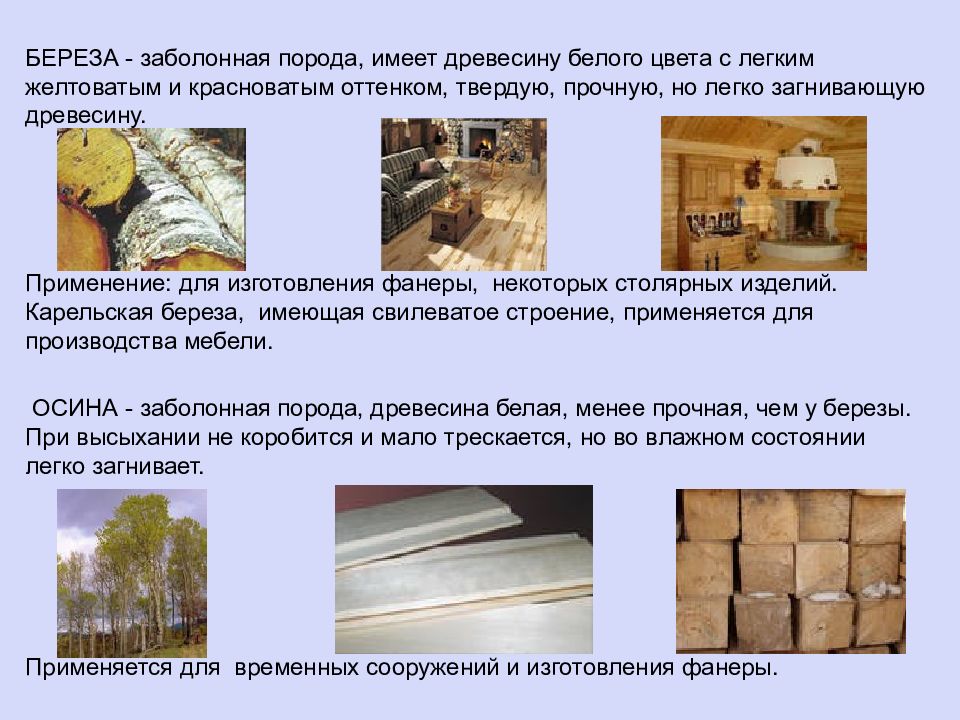 БЕРЕЗА - заболонная порода, имеет древесину белого цвета с легким желтоватым и красноватым оттенком, твердую, прочную, но легко загнивающую древесину.

Применение: для изготовления фанеры, некоторых столярных изделий. Карельская береза, имеющая свилеватое строение, применяется для производства мебели.

ОСИНА - заболонная порода, древесина белая, менее прочная, чем у березы. При высыхании не коробится и мало трескается, но во влажном состоянии легко загнивает.

Применяется для временных сооружений и изготовления фанеры.